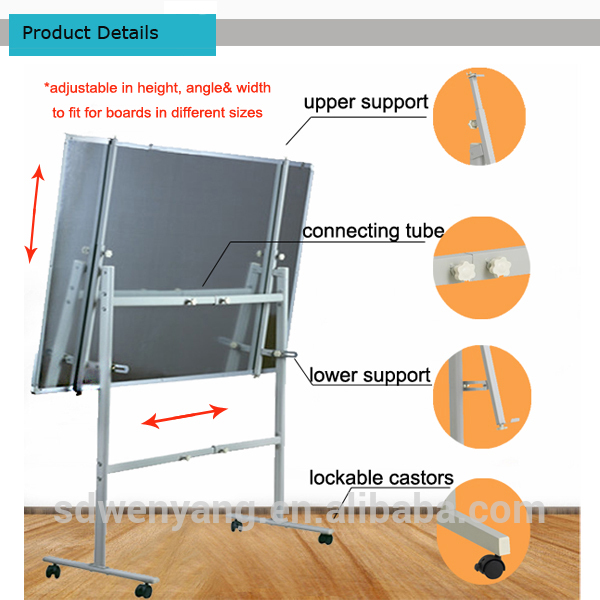 Product Details

*adjustable in height, angle& width to fit for boards in different sizes

upper support

connecting tube

lower support

lockable castors

sdwenyang.en.alibaba.com